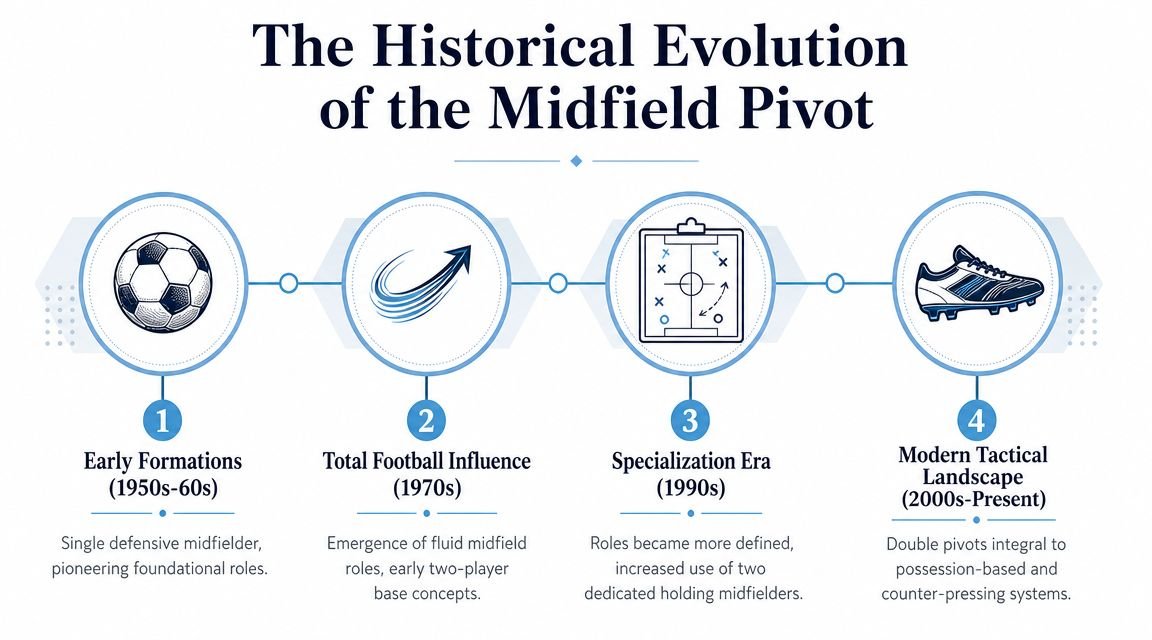 The Historical Evolution of the Midfield Pivot

1
Early Formations (1950s-60s)
Single defensive midfielder, pioneering foundational roles.

2
Total Football Influence (1970s)
Emergence of fluid midfield roles, early two-player base concepts.

3
Specialization Era (1990s)
Roles became more defined, increased use of two dedicated holding midfielders.

4
Modern Tactical Landscape (2000s-Present)
Double pivots integral to possession-based and counter-pressing systems.